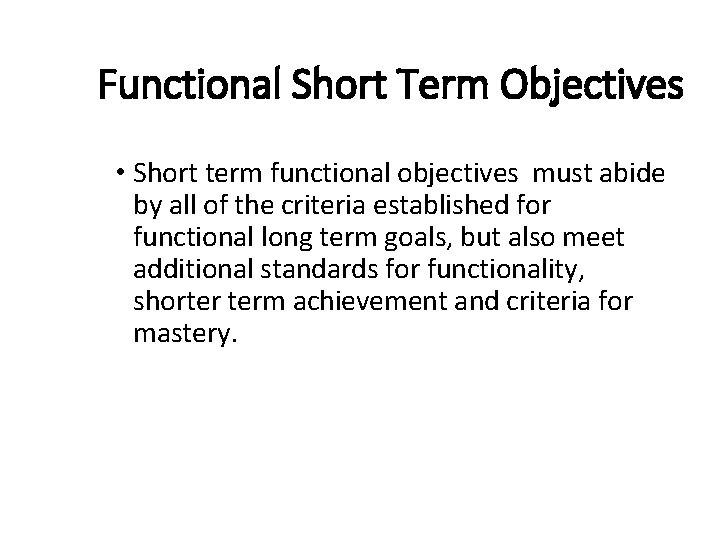 Functional Short Term Objectives

• Short term functional objectives must abide by all of the criteria established for functional long term goals, but also meet additional standards for functionality, shorter term achievement and criteria for mastery.